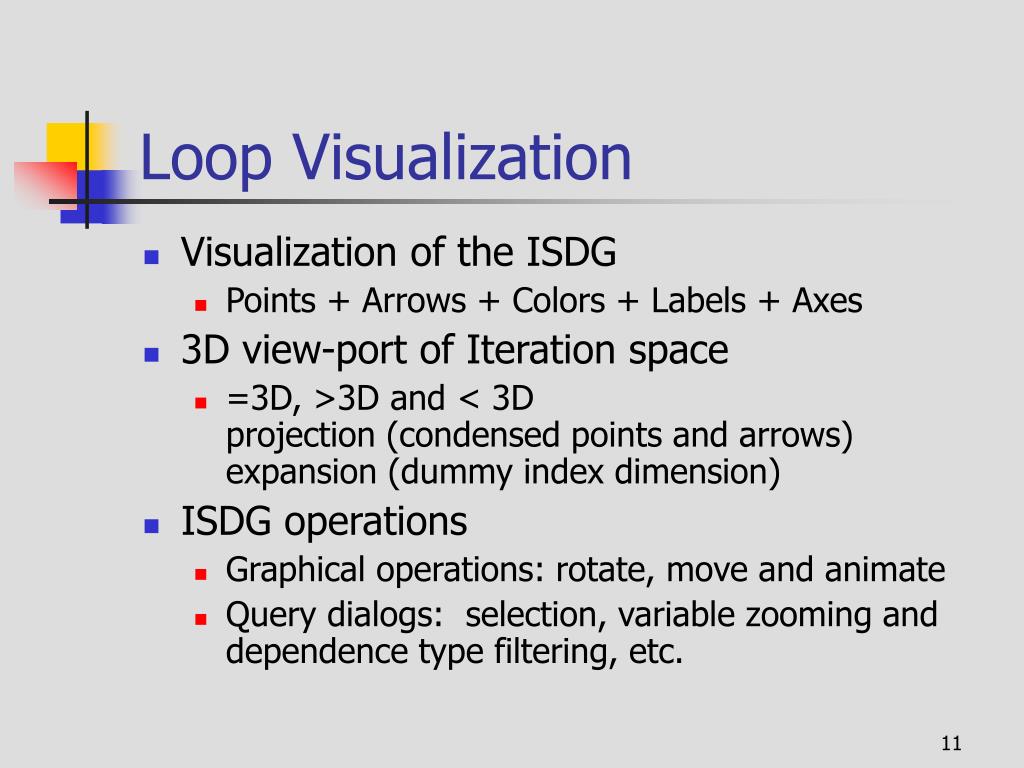 Loop Visualization

Visualization of the ISDG
Points + Arrows + Colors + Labels + Axes

3D view-port of Iteration space
=3D, >3D and < 3D
projection (condensed points and arrows)
expansion (dummy index dimension)

ISDG operations
Graphical operations: rotate, move and animate
Query dialogs: selection, variable zooming and dependence type filtering, etc.

11